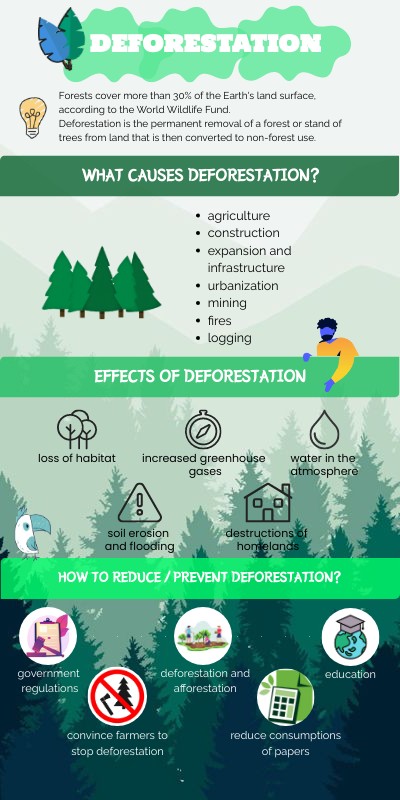 DEFORESTATION

Forests cover more than 30% of the Earth's land surface, according to the World Wildlife Fund.
Deforestation is the permanent removal of a forest or stand of trees from land that is then converted to non-forest use.

WHAT CAUSES DEFORESTATION?

- agriculture
- construction
- expansion and infrastructure
- urbanization
- mining
- fires
- logging

EFFECTS OF DEFORESTATION

loss of habitat

increased greenhouse gases

water in the atmosphere

soil erosion and flooding

destructions of homelands

HOW TO REDUCE / PREVENT DEFORESTATION?

government regulations

deforestation and afforestation

education

convince farmers to stop deforestation

reduce consumptions of papers